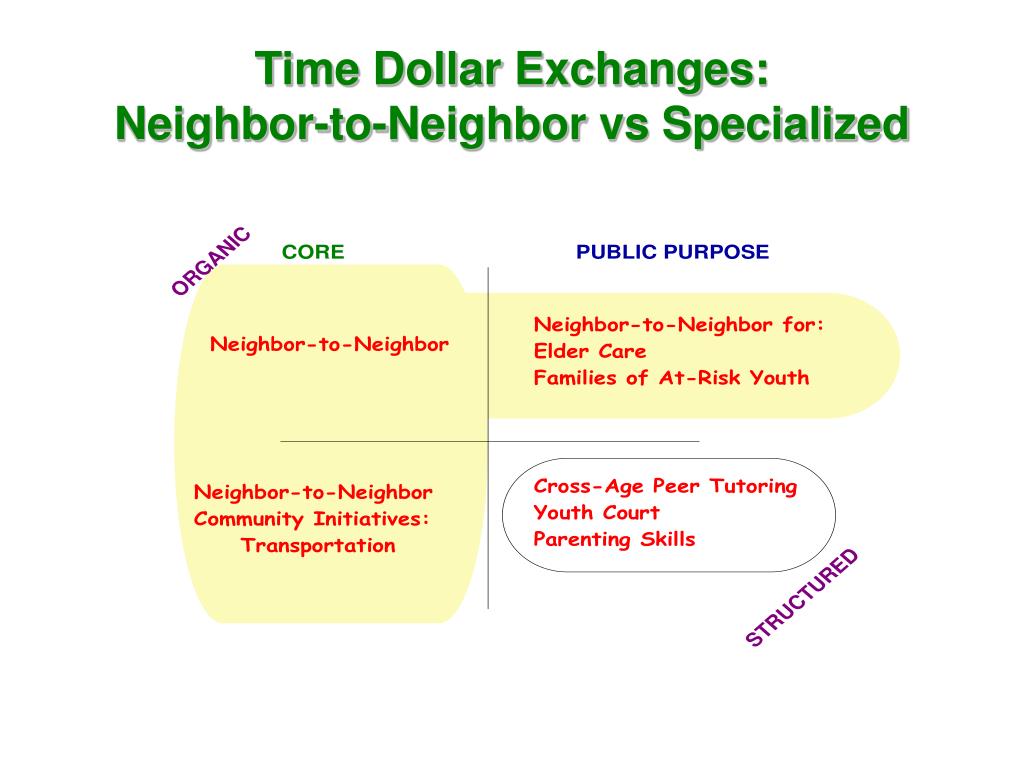 Time Dollar Exchanges:
Neighbor-to-Neighbor vs Specialized

ORGANIC

CORE

PUBLIC PURPOSE

Neighbor-to-Neighbor

Neighbor-to-Neighbor for:
Elder Care
Families of At-Risk Youth

Neighbor-to-Neighbor
Community Initiatives:
Transportation

Cross-Age Peer Tutoring
Youth Court
Parenting Skills

STRUCTURED